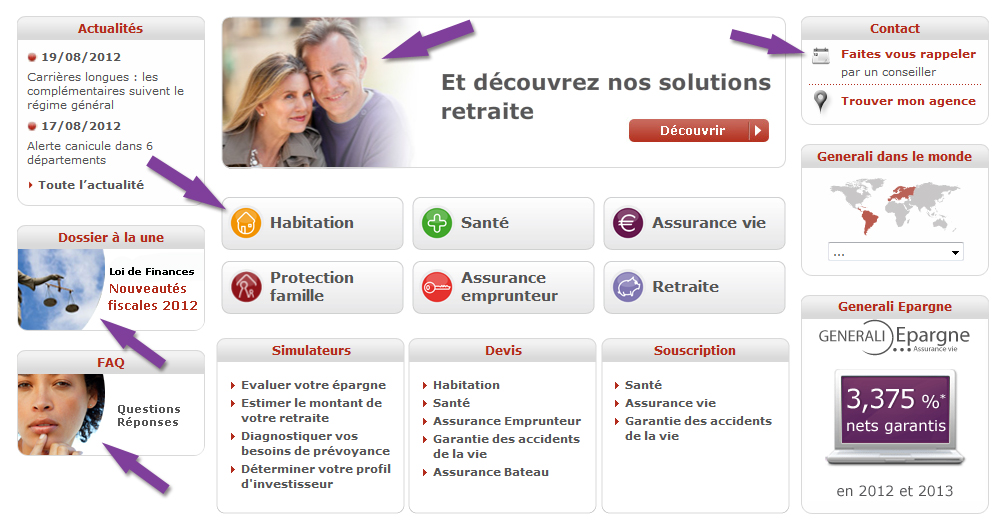 Actualités

19/08/2012
Carrières longues : les complémentaires suivent le régime général

17/08/2012
Alerte canicule dans 6 départements

Toute l'actualité

Dossier à la une

Loi de Finances
Nouveautés fiscales 2012

FAQ

Questions Réponses

Et découvrez nos solutions retraite

Découvrir

Habitation
Santé
Assurance vie
Protection famille
Assurance emprunteur
Retraite

Simulateurs
Evaluer votre épargne
Estimer le montant de votre retraite
Diagnostiquer vos besoins de prévoyance
Déterminer votre profil d'investisseur

Devis
Habitation
Santé
Assurance Emprunteur
Garantie des accidents de la vie
Assurance Bateau

Souscription
Santé
Assurance vie
Garantie des accidents de la vie

Contact
Faites vous rappeler
par un conseiller
Trouver mon agence

Generali dans le monde
...

Generali Epargne
GENERALI Epargne
Assurance vie
3,375 %*
nets garantis
en 2012 et 2013